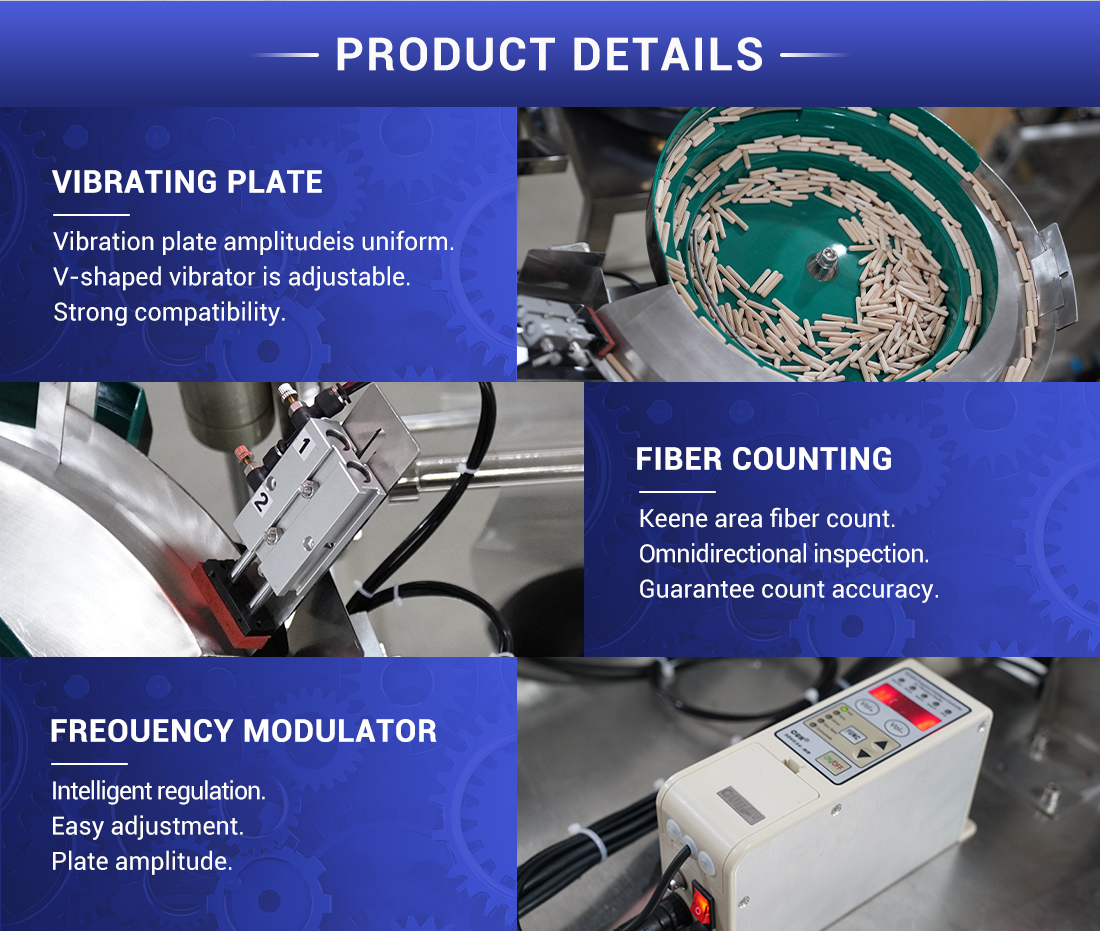 PRODUCT DETAILS

VIBRATING PLATE

Vibration plate amplitudeis uniform.
V-shaped vibrator is adjustable.
Strong compatibility.

1
2

FIBER COUNTING

Keene area fiber count.
Omnidirectional inspection.
Guarantee count accuracy.

FREOUENCY MODULATOR

Intelligent regulation.
Easy adjustment.
Plate amplitude.